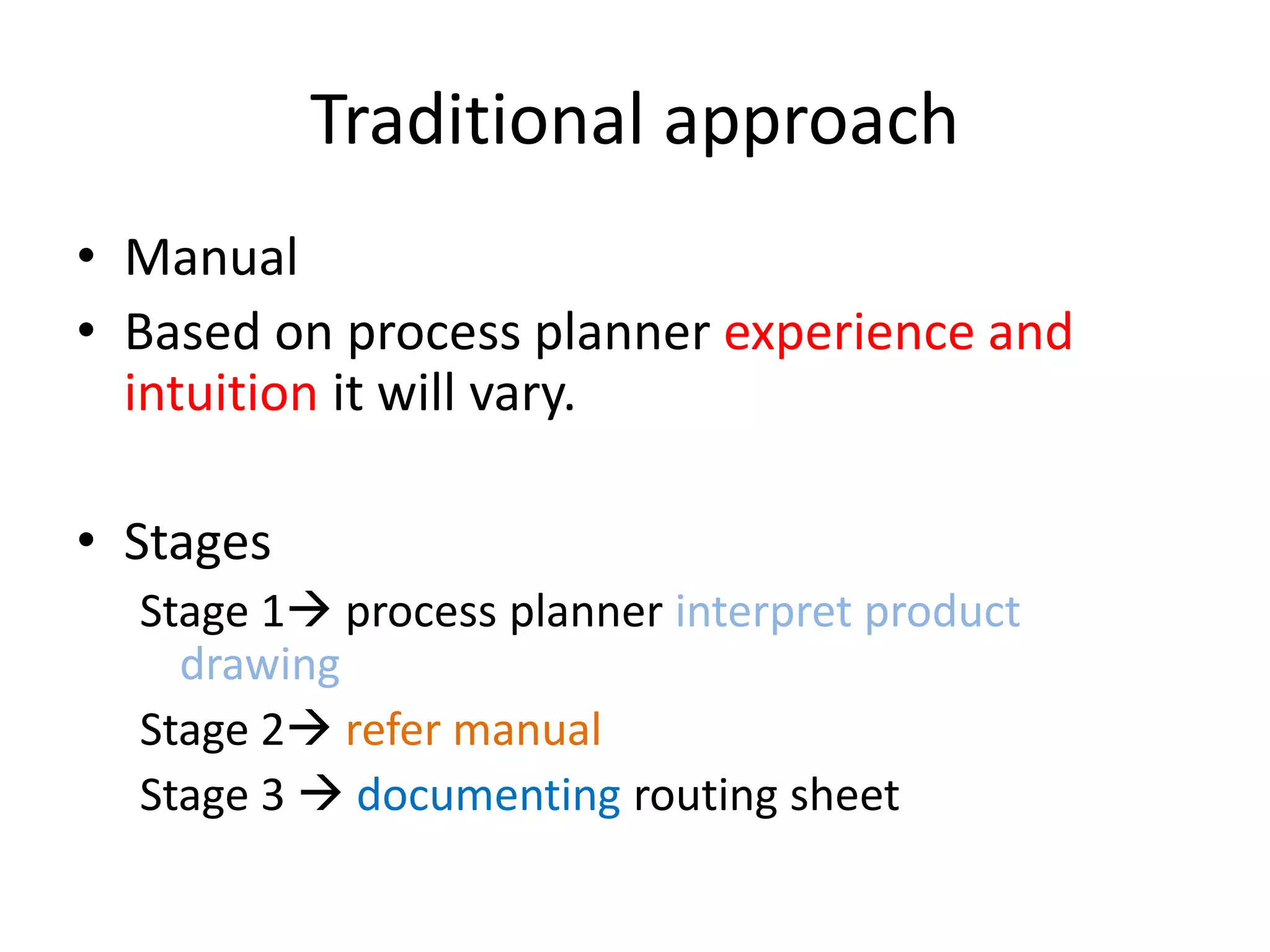 Traditional approach

• Manual
• Based on process planner experience and intuition it will vary.

• Stages

Stage 1→ process planner interpret product drawing

Stage 2→ refer manual

Stage 3 → documenting routing sheet